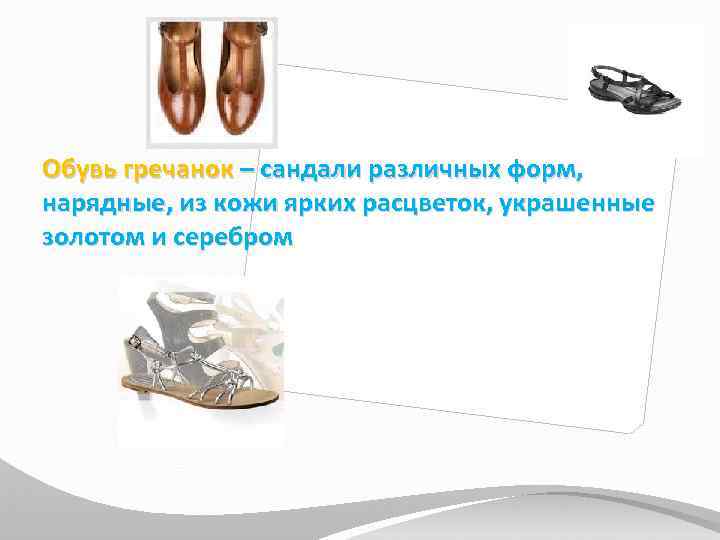 Обувь гречанок – сандали различных форм, нарядные, из кожи ярких расцветок, украшенные золотом и серебром